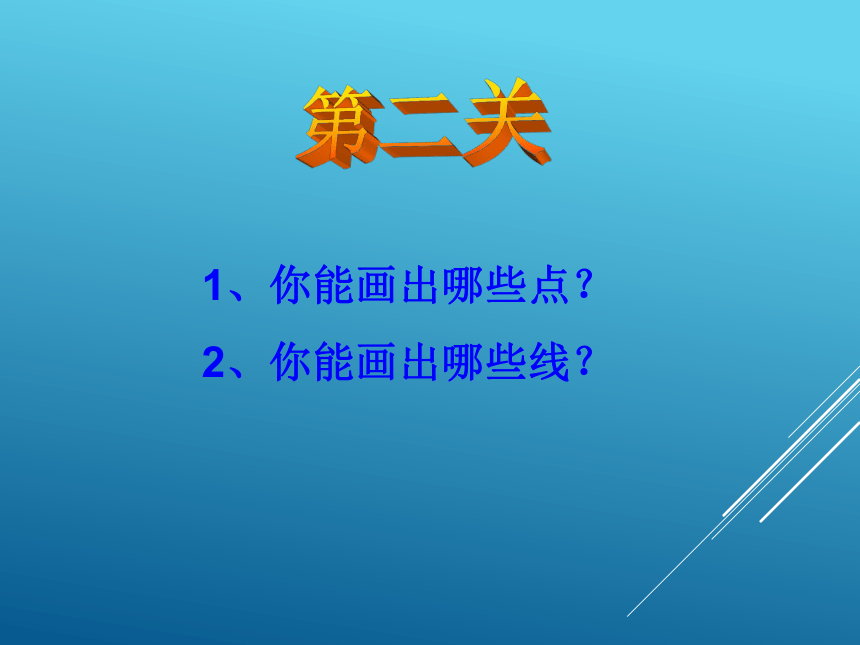 第二关

1、你能画出哪些点？

2、你能画出哪些线？